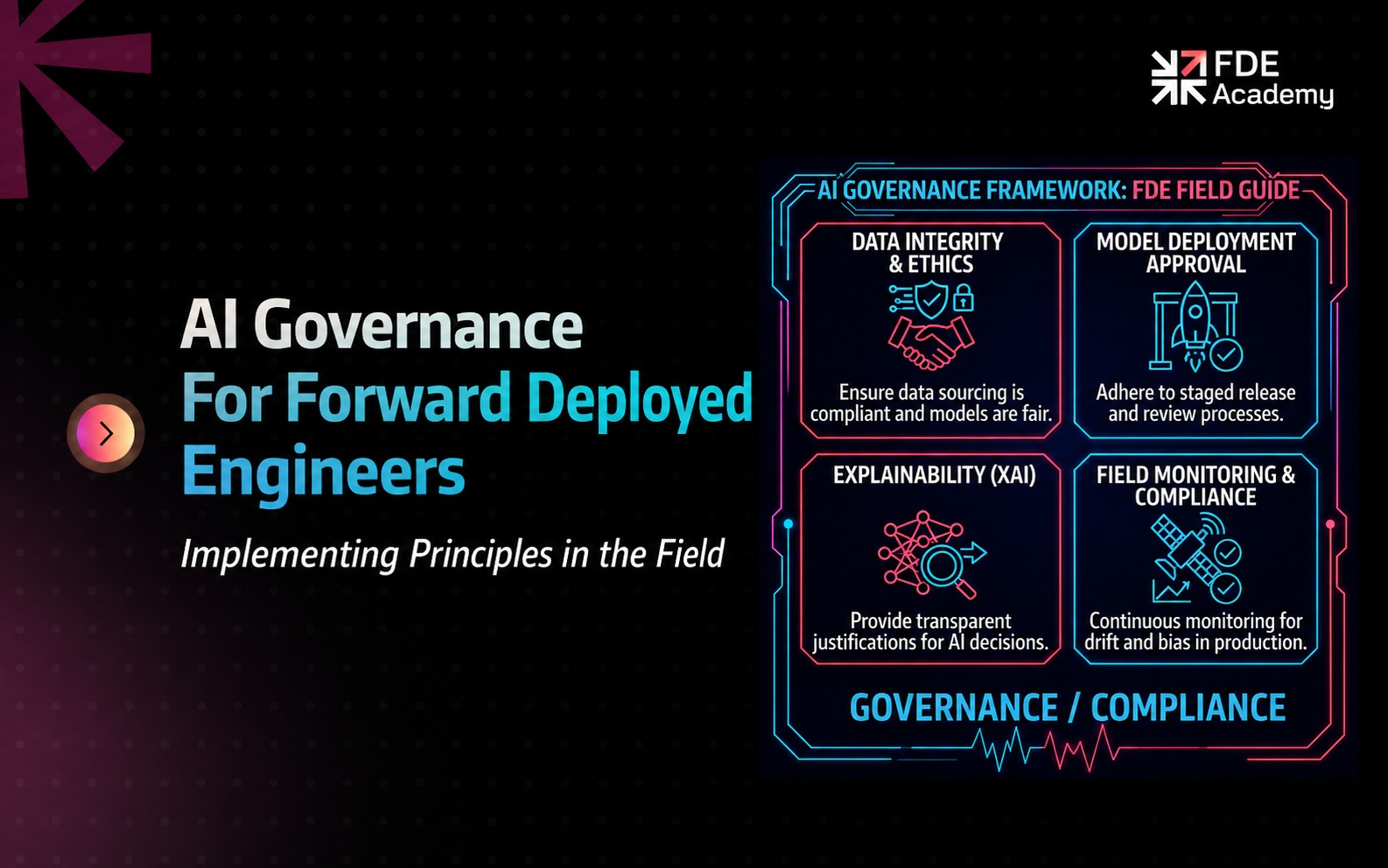 FDE Academy

AI Governance For Forward Deployed Engineers

Implementing Principles in the Field

AI GOVERNANCE FRAMEWORK: FDE FIELD GUIDE

DATA INTEGRITY & ETHICS

Ensure data sourcing is compliant and models are fair.

MODEL DEPLOYMENT APPROVAL

Adhere to staged release and review processes.

EXPLAINABILITY (XAI)

Provide transparent justifications for AI decisions.

FIELD MONITORING & COMPLIANCE

Continuous monitoring for drift and bias in production.

GOVERNANCE / COMPLIANCE